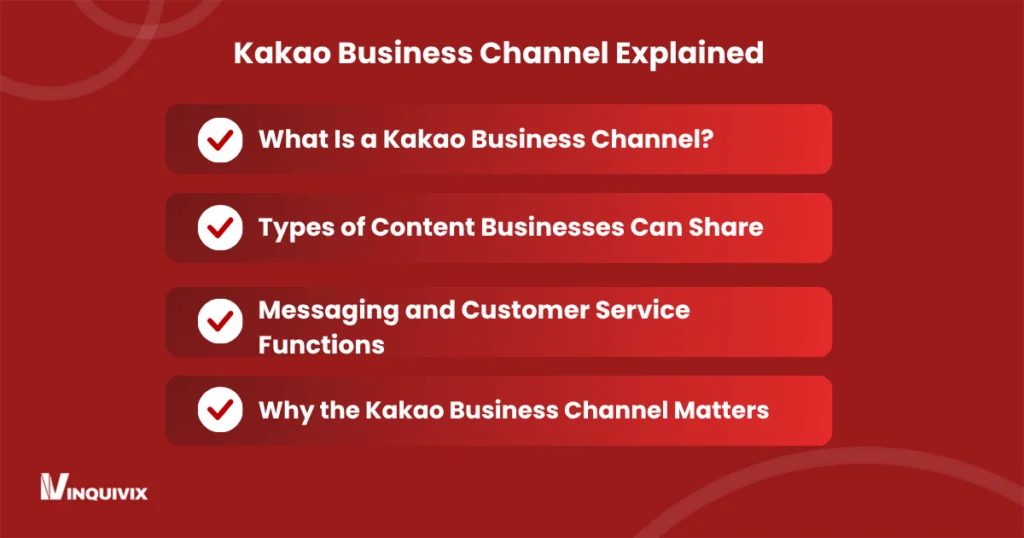 Kakao Business Channel Explained

What Is a Kakao Business Channel?

Types of Content Businesses Can Share

Messaging and Customer Service Functions

Why the Kakao Business Channel Matters

INQUIVIX